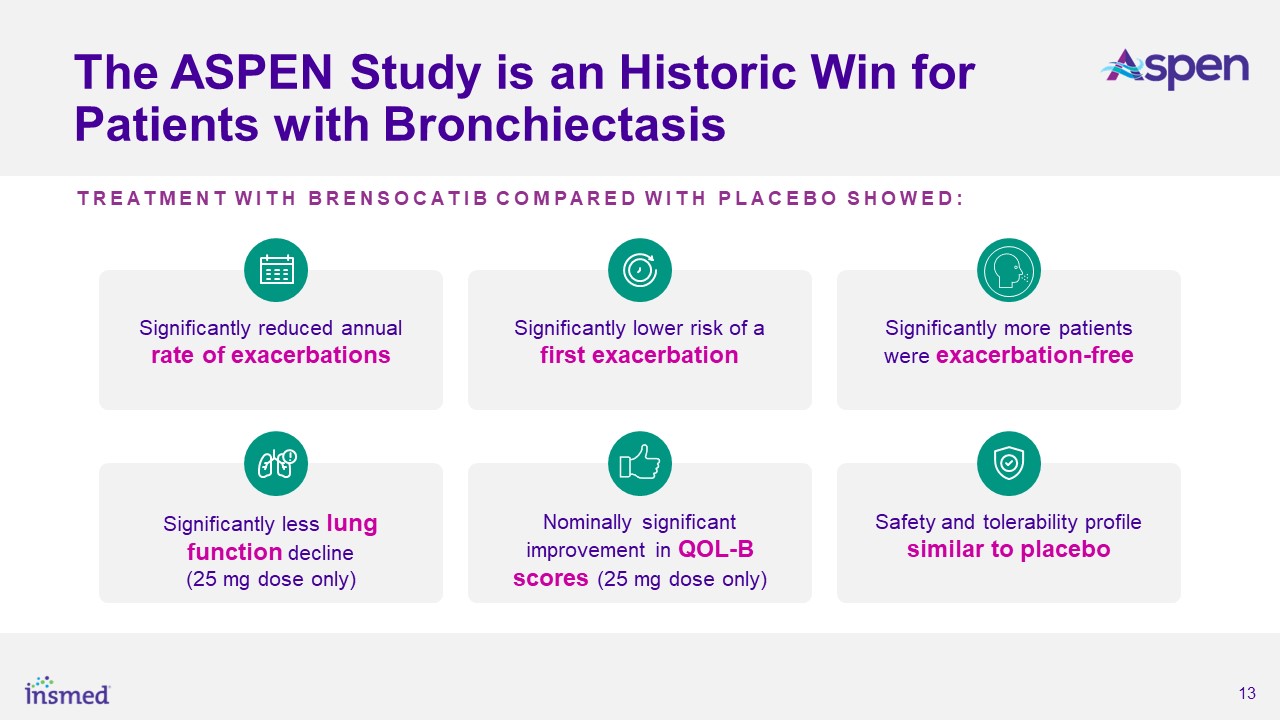 The ASPEN Study is an Historic Win for Patients with Bronchiectasis

Aspen

TREATMENT WITH BRENSOCATIB COMPARED WITH PLACEBO SHOWED:

Significantly reduced annual rate of exacerbations

Significantly lower risk of a first exacerbation

Significantly more patients were exacerbation-free

Significantly less lung function decline (25 mg dose only)

Nominally significant improvement in QOL-B scores (25 mg dose only)

Safety and tolerability profile similar to placebo

insmed

13